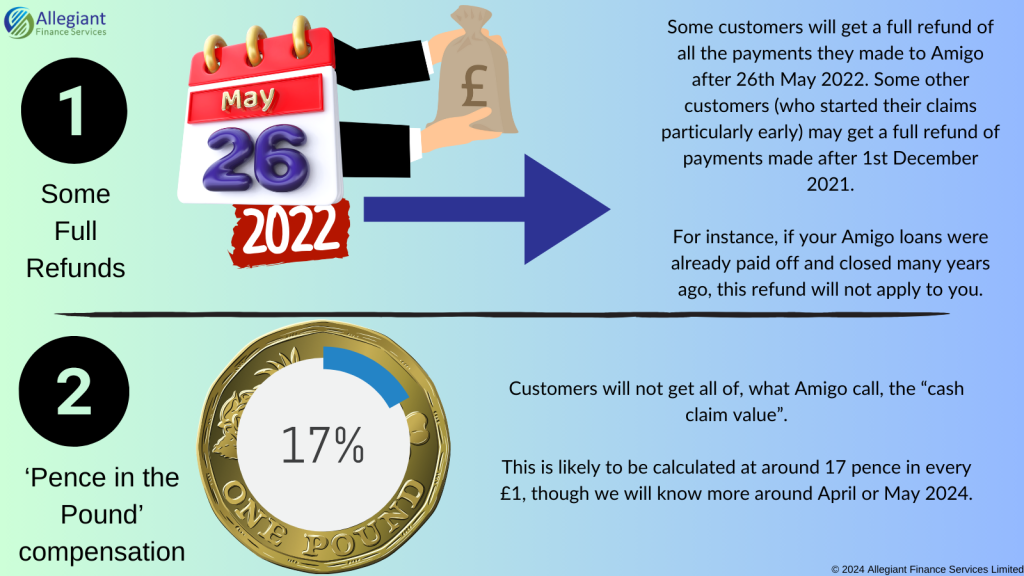 Allegiant Finance Services

1

Some Full Refunds

May
26
2022

£

Some customers will get a full refund of all the payments they made to Amigo after 26th May 2022. Some other customers (who started their claims particularly early) may get a full refund of payments made after 1st December 2021.

For instance, if your Amigo loans were already paid off and closed many years ago, this refund will not apply to you.

2

'Pence in the Pound' compensation

17%

ONE POUND

Customers will not get all of, what Amigo call, the "cash claim value".

This is likely to be calculated at around 17 pence in every £1, though we will know more around April or May 2024.

© 2024 Allegiant Finance Services Limited